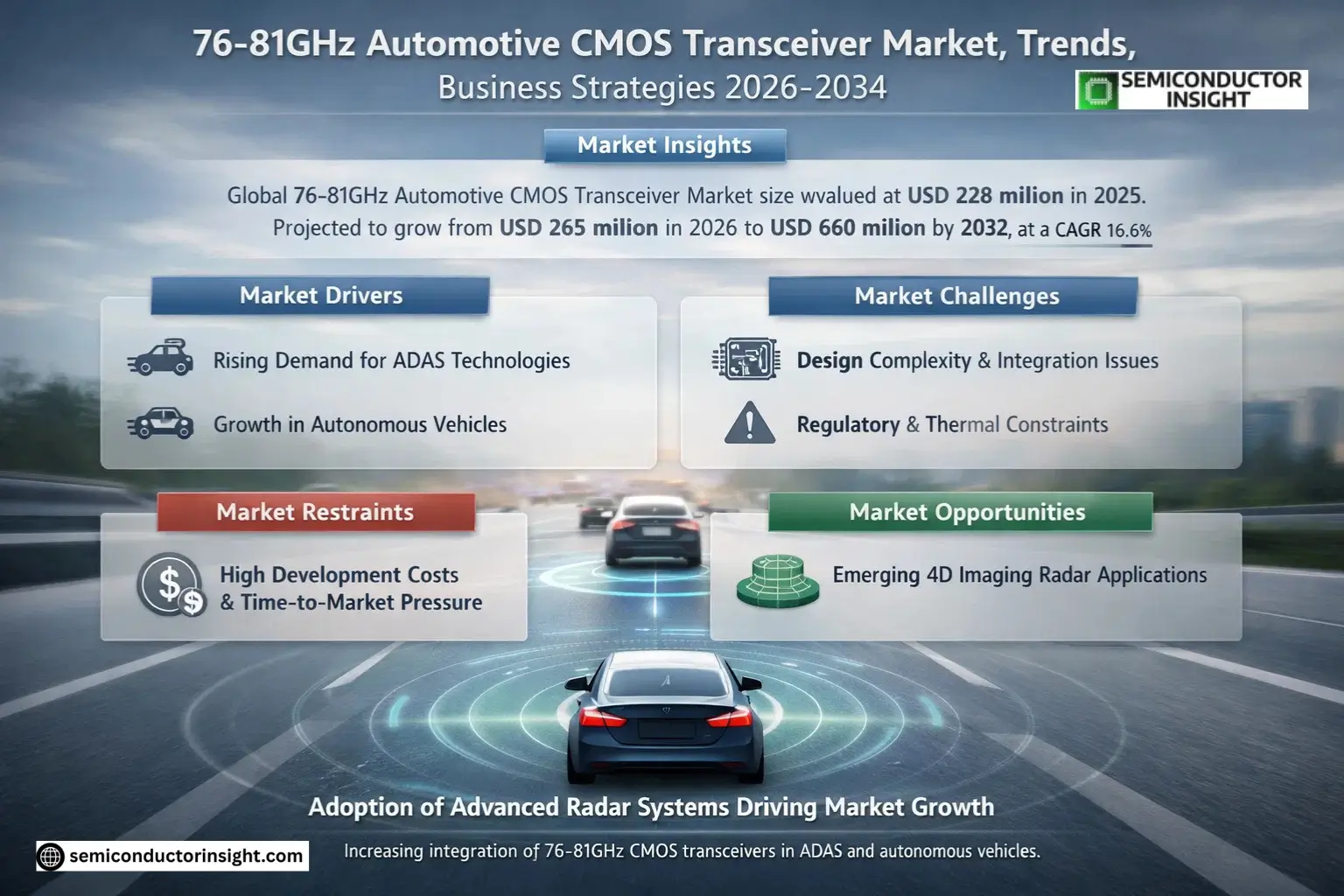 76-81GHz Automotive CMOS Transceiver Market, Trends, Business Strategies 2026-2034

SEMICONDUCTOR INSIGHT

Market Insights

Global 76-81GHz Automotive CMOS Transceiver Market size wvalued at USD 228 milion in 2025. Projected to grow from USD 265 milion in 2026 to USD 660 milion by 2032, at a CAGR 16.6%

Market Drivers

Rising Demand for ADAS Technologies

Growth in Autonomous Vehicles

Market Challenges

Design Complexity & Integration Issues

Regulatory & Thermal Constraints

Market Restraints

High Development Costs & Time-to-Market Pressure

Market Opportunities

Emerging 4D Imaging Radar Applications

Adoption of Advanced Radar Systems Driving Market Growth

semiconductorinsight.com

Increasing integration of 76-81GHz CMOS transceivers in ADAS and autonomous vehicles.